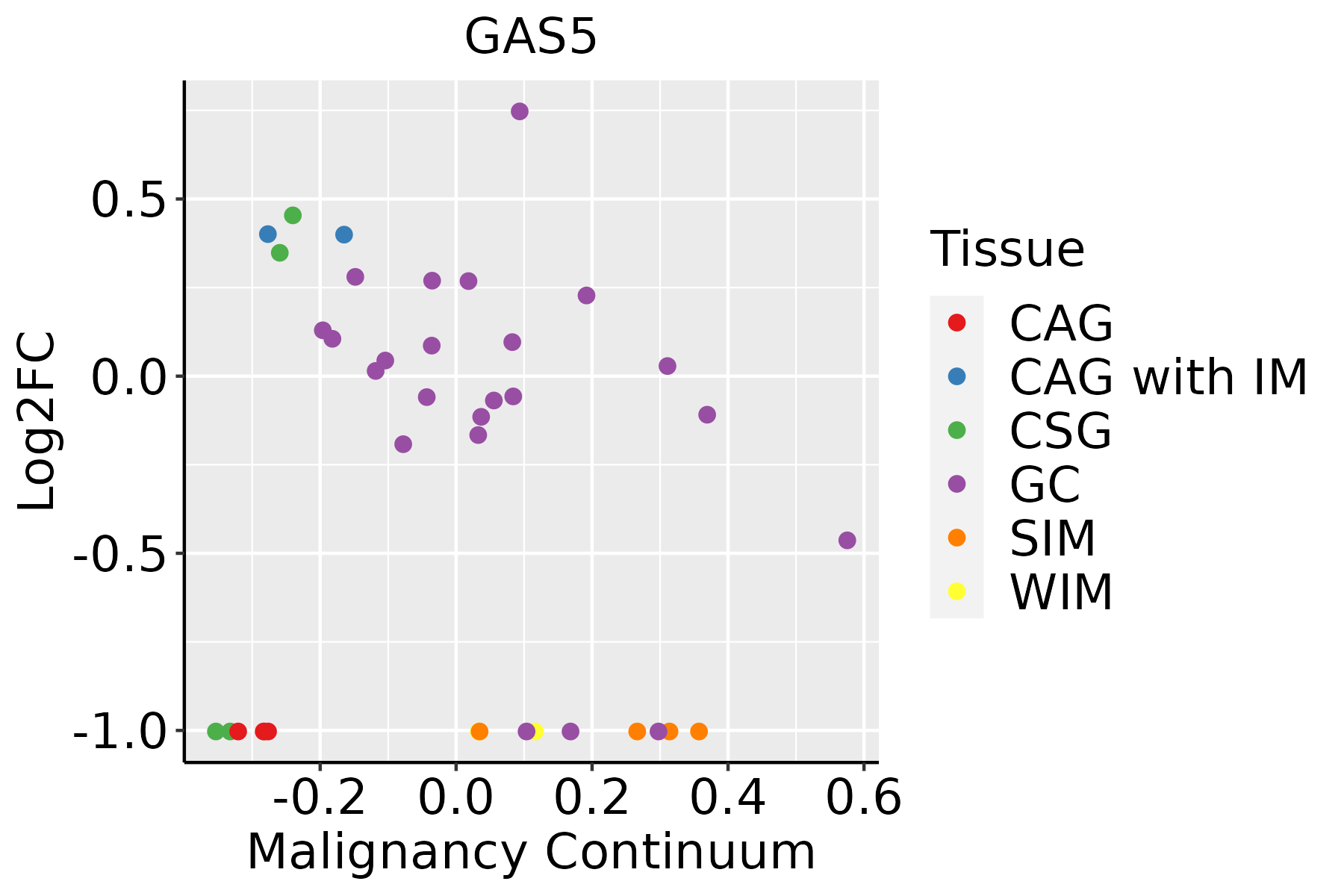 GAS5

Log2FC

0.5
0.0
-0.5
-1.0

-0.2
0.0
0.2
0.4
0.6

Malignancy Continuum

Tissue
CAG
CAG with IM
CSG
GC
SIM
WIM